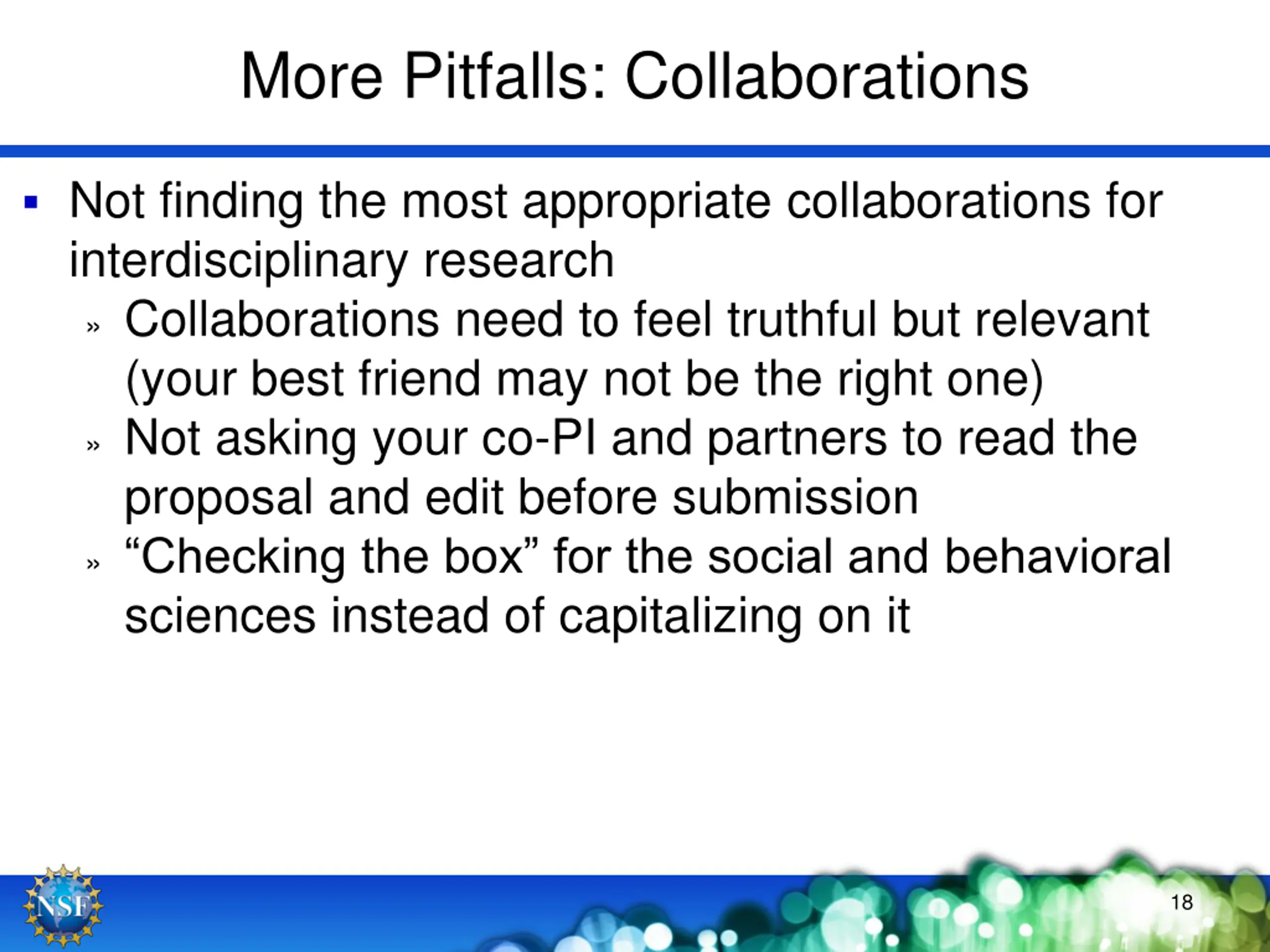 More Pitfalls: Collaborations

▪ Not finding the most appropriate collaborations for interdisciplinary research

» Collaborations need to feel truthful but relevant (your best friend may not be the right one)

» Not asking your co-PI and partners to read the proposal and edit before submission

» “Checking the box” for the social and behavioral sciences instead of capitalizing on it

NSF

18